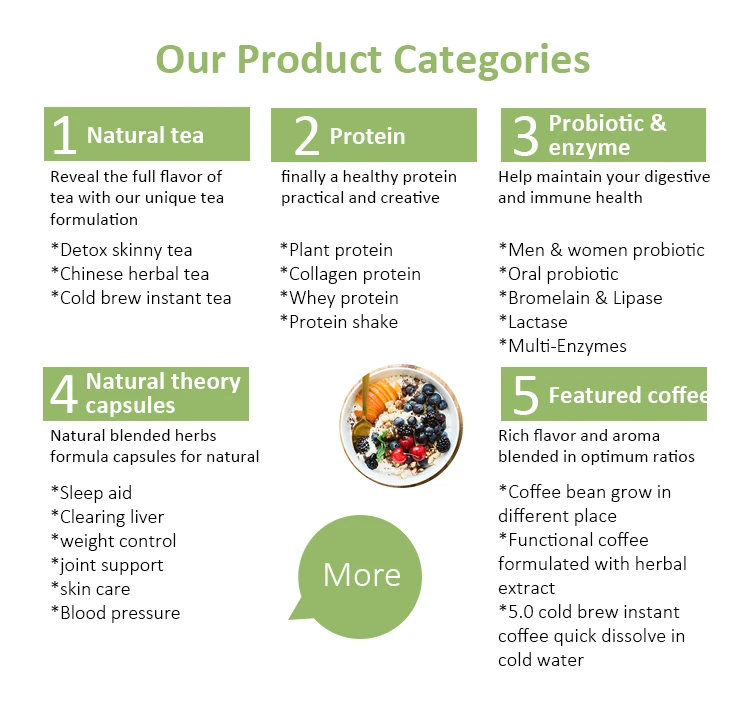 Our Product Categories

1 Natural tea

Reveal the full flavor of tea with our unique tea formulation

*Detox skinny tea
*Chinese herbal tea
*Cold brew instant tea

2 Protein

finally a healthy protein practical and creative

*Plant protein
*Collagen protein
*Whey protein
*Protein shake

3 Probiotic & enzyme

Help maintain your digestive and immune health

*Men & women probiotic
*Oral probiotic
*Bromelain & Lipase
*Lactase
*Multi-Enzymes

4 Natural theory capsules

Natural blended herbs formula capsules for natural

*Sleep aid
*Clearing liver
*weight control
*joint support
*skin care
*Blood pressure

More

5 Featured coffee

Rich flavor and aroma blended in optimum ratios

*Coffee bean grow in different place
*Functional coffee formulated with herbal extract
*5.0 cold brew instant coffee quick dissolve in cold water